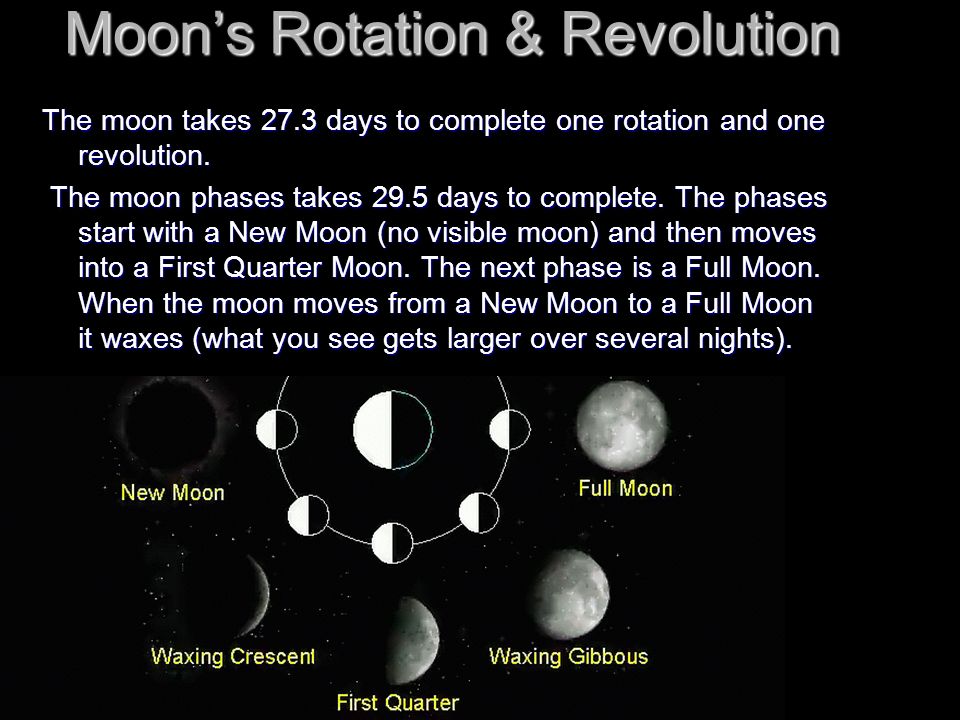 Moon's Rotation & Revolution

The moon takes 27.3 days to complete one rotation and one revolution.

The moon phases takes 29.5 days to complete. The phases start with a New Moon (no visible moon) and then moves into a First Quarter Moon. The next phase is a Full Moon. When the moon moves from a New Moon to a Full Moon it waxes (what you see gets larger over several nights).

New Moon

Full Moon

Waxing Crescent

Waxing Gibbous

First Quarter